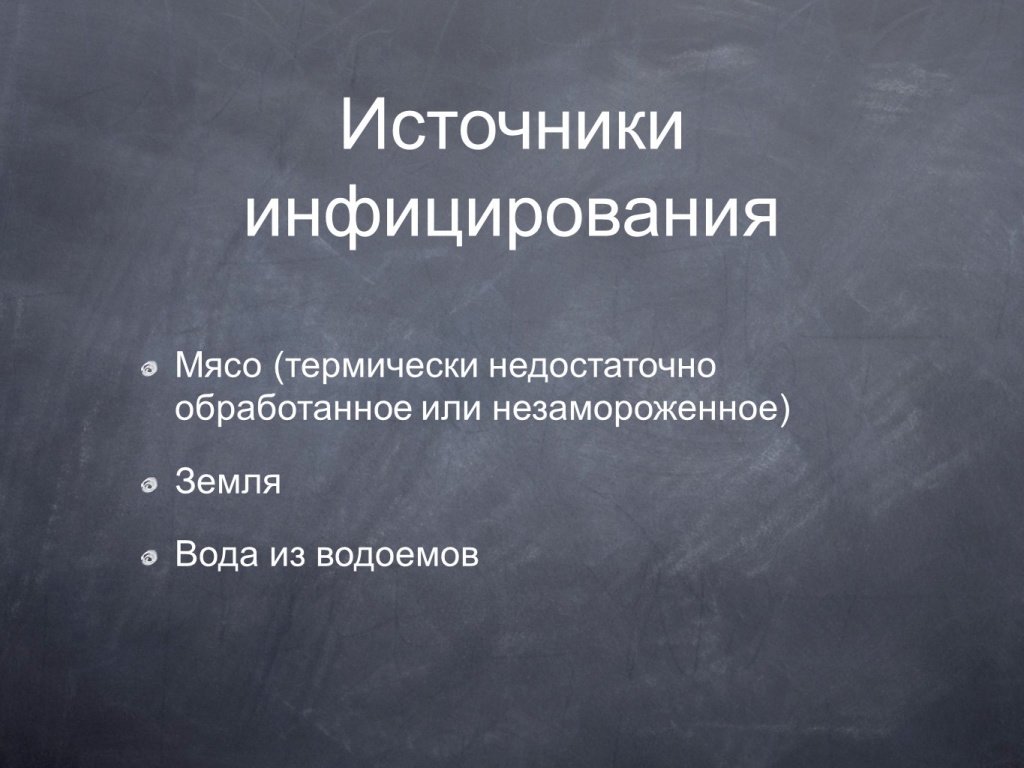 Источники инфицирования

Мясо (термически недостаточно обработанное или незамороженное)

Земля

Вода из водоемов